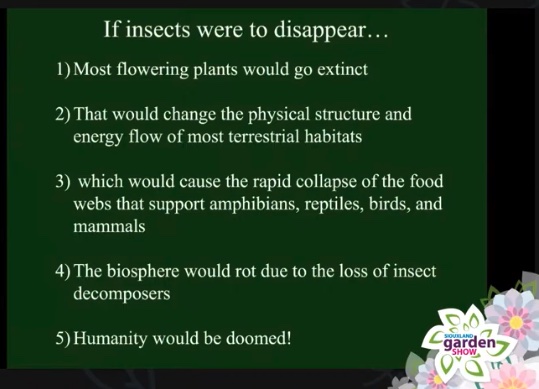 If insects were to disappear…

1) Most flowering plants would go extinct

2) That would change the physical structure and energy flow of most terrestrial habitats

3) which would cause the rapid collapse of the food webs that support amphibians, reptiles, birds, and mammals

4) The biosphere would rot due to the loss of insect decomposers

5) Humanity would be doomed!

SIOUXLAND garden SHOW